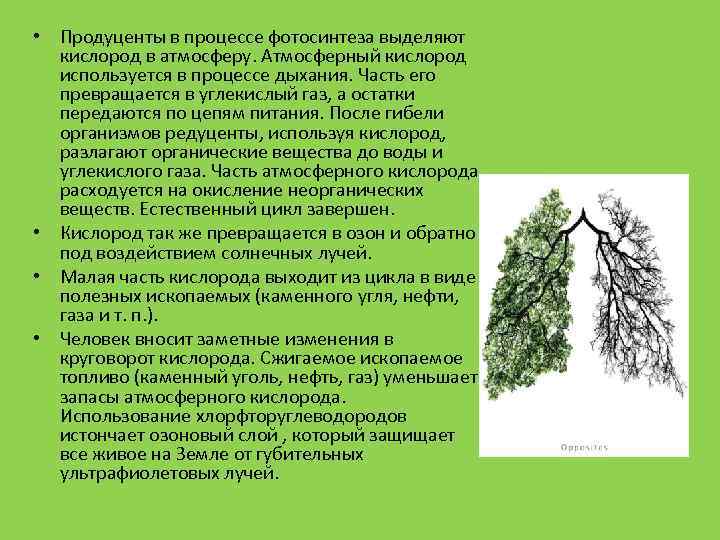 • Продуценты в процессе фотосинтеза выделяют кислород в атмосферу. Атмосферный кислород используется в процессе дыхания. Часть его превращается в углекислый газ, а остатки передаются по цепям питания. После гибели организмов редуценты, используя кислород, разлагают органические вещества до воды и углекислого газа. Часть атмосферного кислорода расходуется на окисление неорганических веществ. Естественный цикл завершен.

• Кислород так же превращается в озон и обратно под воздействием солнечных лучей.

• Малая часть кислорода выходит из цикла в виде полезных ископаемых (каменного угля, нефти, газа и т. п.).

• Человек вносит заметные изменения в круговорот кислорода. Сжигаемое ископаемое топливо (каменный уголь, нефть, газ) уменьшает запасы атмосферного кислорода. Использование хлорфторуглеводородов истончает озоновый слой , который защищает все живое на Земле от губительных ультрафиолетовых лучей.

Opposites